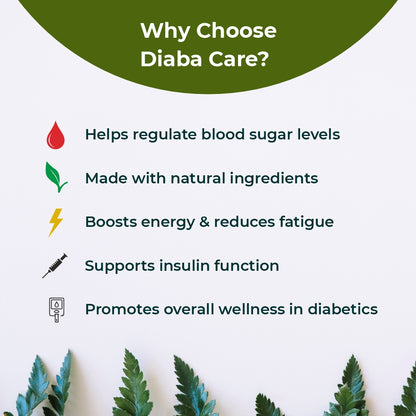 Why Choose Diaba Care?

Helps regulate blood sugar levels

Made with natural ingredients

Boosts energy & reduces fatigue

Supports insulin function

Promotes overall wellness in diabetics